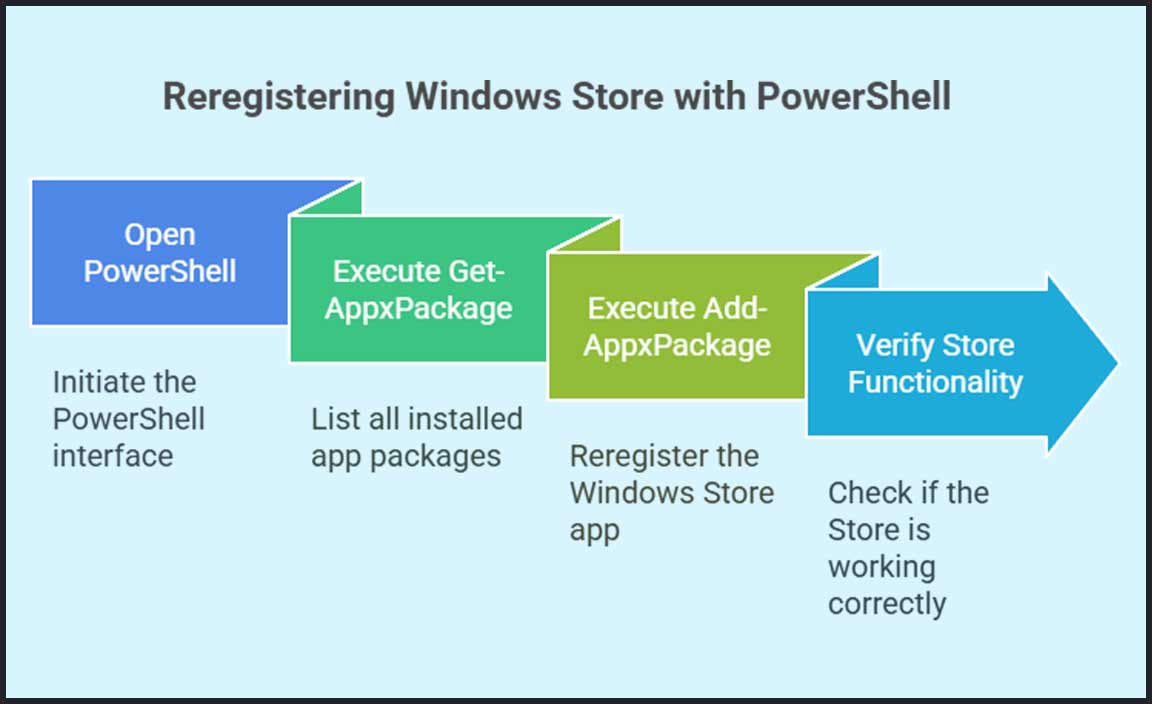 Reregistering Windows Store with PowerShell

Open PowerShell

Initiate the PowerShell interface

Execute Get-AppxPackage

List all installed app packages

Execute Add-AppxPackage

Reregister the Windows Store app

Verify Store Functionality

Check if the Store is working correctly